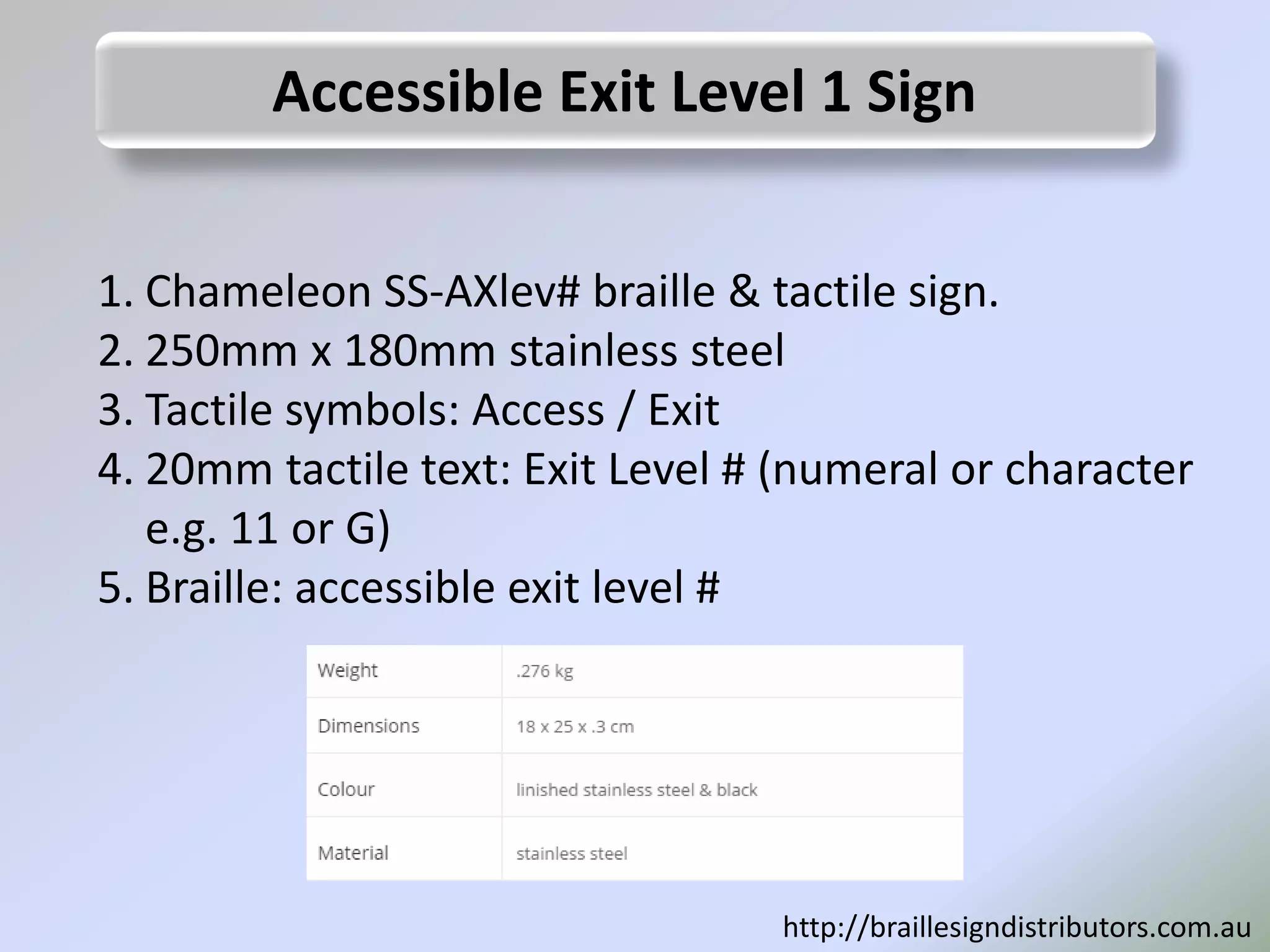 Accessible Exit Level 1 Sign

1. Chameleon SS-AXlev# braille & tactile sign.
2. 250mm x 180mm stainless steel
3. Tactile symbols: Access / Exit
4. 20mm tactile text: Exit Level # (numeral or character e.g. 11 or G)
5. Braille: accessible exit level #

| Weight | .276 kg |
|---|---|
| Dimensions | 18 x 25 x .3 cm |
| Colour | linished stainless steel & black |
| Material | stainless steel |

http://braillesigndistributors.com.au